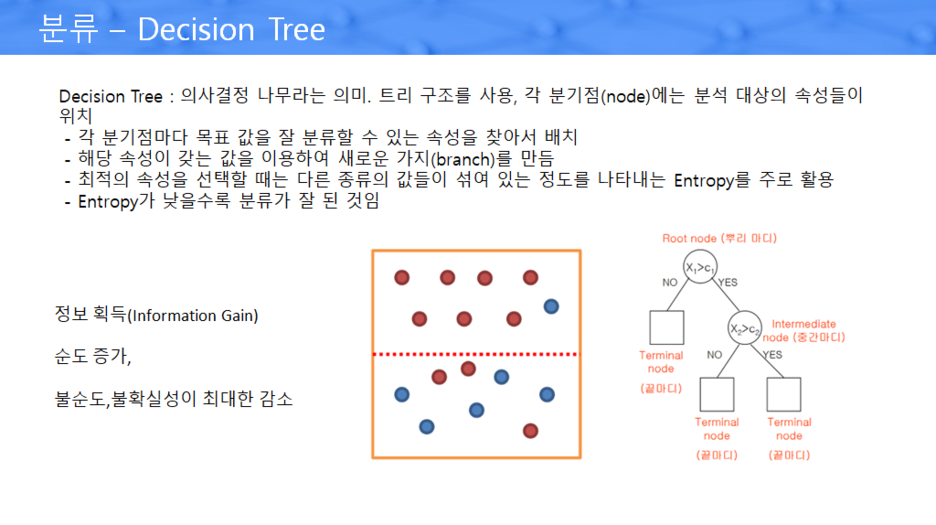 분류 – Decision Tree

Decision Tree : 의사결정 나무라는 의미. 트리 구조를 사용, 각 분기점(node)에는 분석 대상의 속성들이 위치
- 각 분기점마다 목표 값을 잘 분류할 수 있는 속성을 찾아서 배치
- 해당 속성이 갖는 값을 이용하여 새로운 가지(branch)를 만듬
- 최적의 속성을 선택할 때는 다른 종류의 값들이 섞여 있는 정도를 나타내는 Entropy를 주로 활용
- Entropy가 낮을수록 분류가 잘 된 것임

정보 획득(Information Gain)

순도 증가,

불순도,불확실성이 최대한 감소

Root node (뿌리 마디)

$X_1>c_1$

NO

YES

Terminal node

(끝마디)

$X_2>c_2$

Intermediate node (중간마디)

NO

YES

Terminal node

(끝마디)

Terminal node

(끝마디)